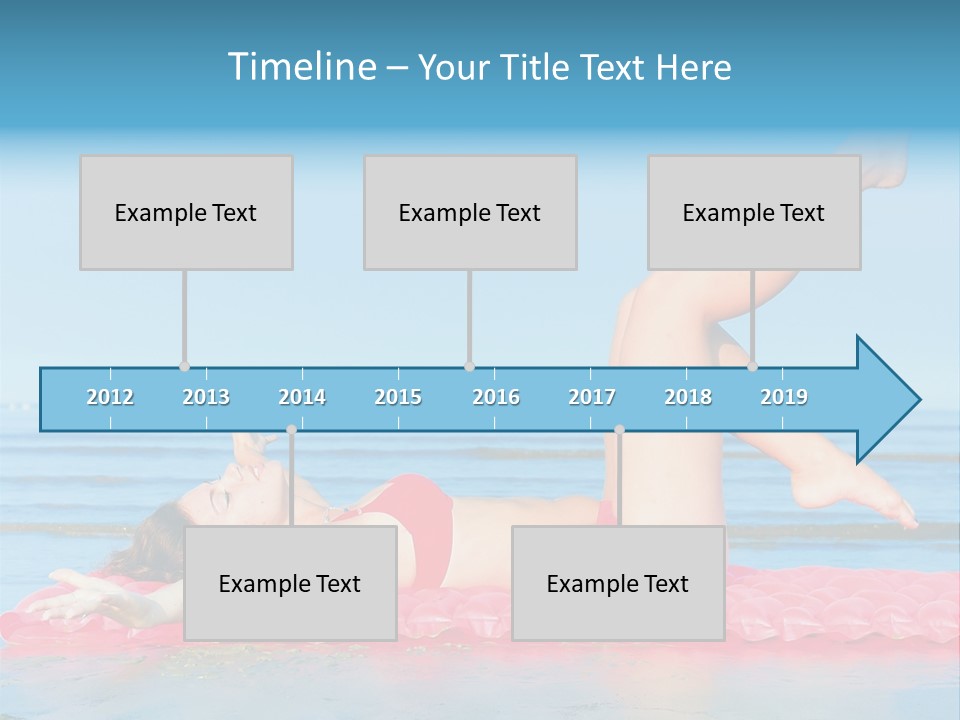 Timeline – Your Title Text Here

Example Text

Example Text

Example Text

2012 2013 2014 2015 2016 2017 2018 2019

Example Text

Example Text